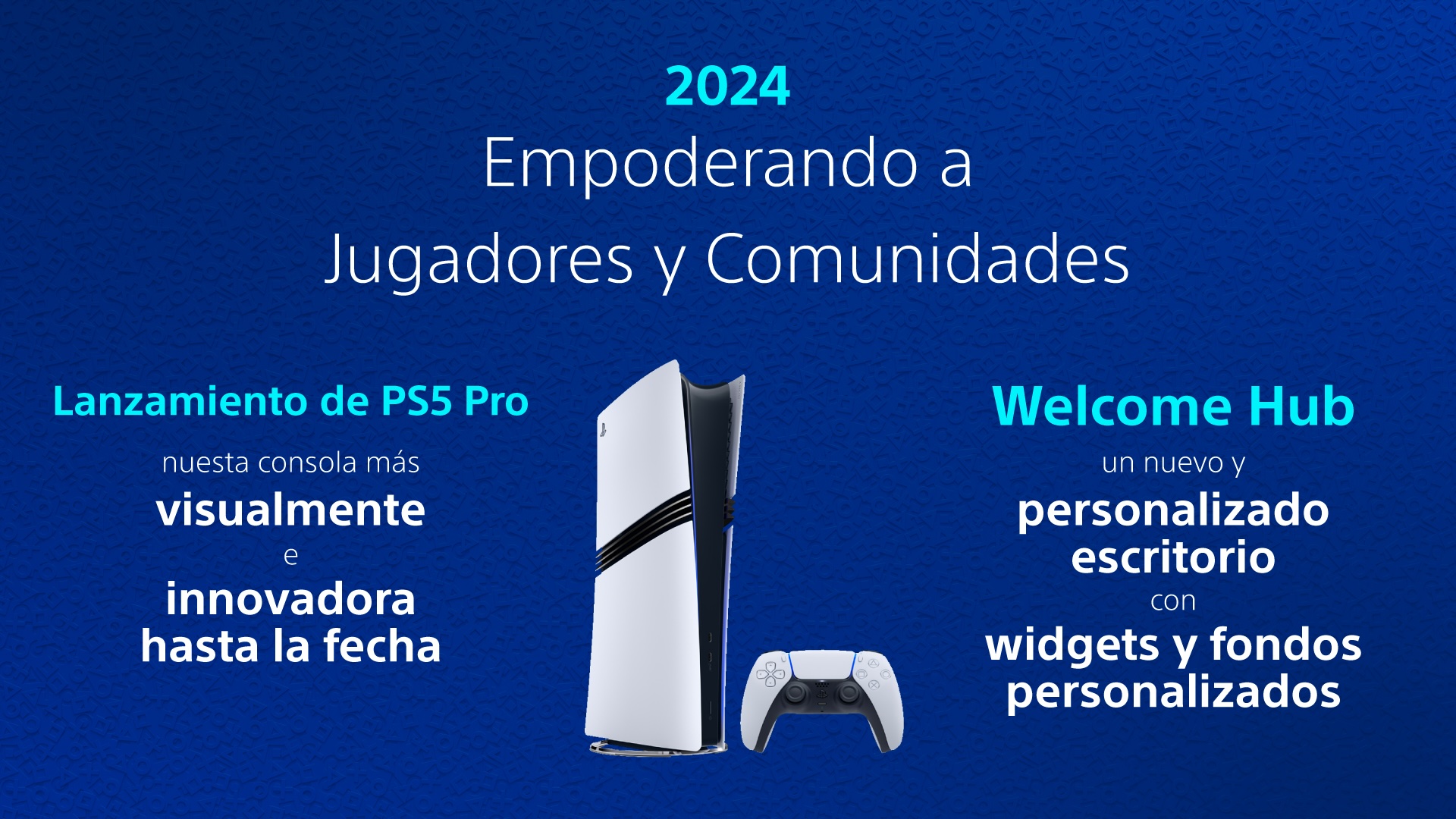 2024
Empoderando a
Jugadores y Comunidades

Lanzamiento de PS5 Pro

nuesta consola más
visualmente
e
innovadora
hasta la fecha

Welcome Hub

un nuevo y
personalizado
escritorio
con
widgets y fondos
personalizados